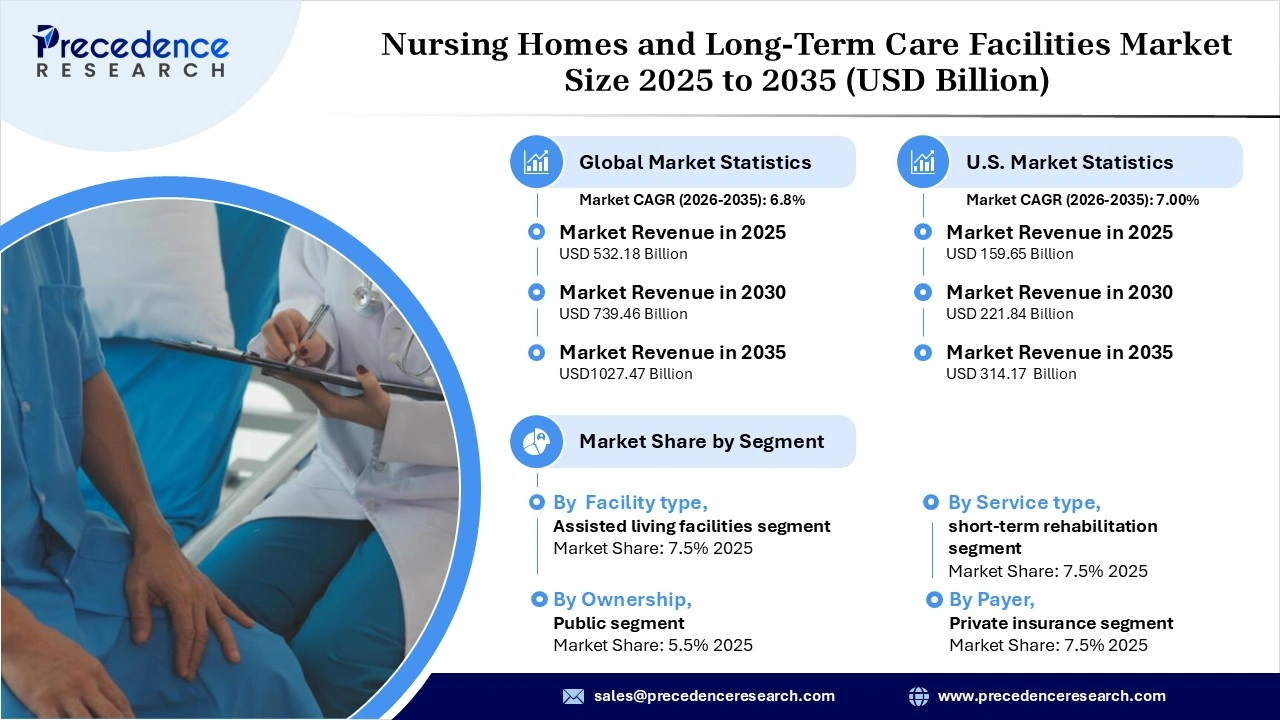 Precedence RESEARCH

Nursing Homes and Long-Term Care Facilities Market Size 2025 to 2035 (USD Billion)

Global Market Statistics
Market CAGR (2026-2035): 6.8%

Market Revenue in 2025
USD 532.18 Billion

Market Revenue in 2030
USD 739.46 Billion

Market Revenue in 2035
USD1027.47 Billion

U.S. Market Statistics
Market CAGR (2026-2035): 7.00%

Market Revenue in 2025
USD 159.65 Billion

Market Revenue in 2030
USD 221.84 Billion

Market Revenue in 2035
USD 314.17 Billion

Market Share by Segment

By Facility type,
Assisted living facilities segment
Market Share: 7.5% 2025

By Ownership,
Public segment
Market Share: 5.5% 2025

By Service type,
short-term rehabilitation segment
Market Share: 7.5% 2025

By Payer,
Private insurance segment
Market Share: 7.5% 2025

sales@precedenceresearch.com
www.precedenceresearch.com